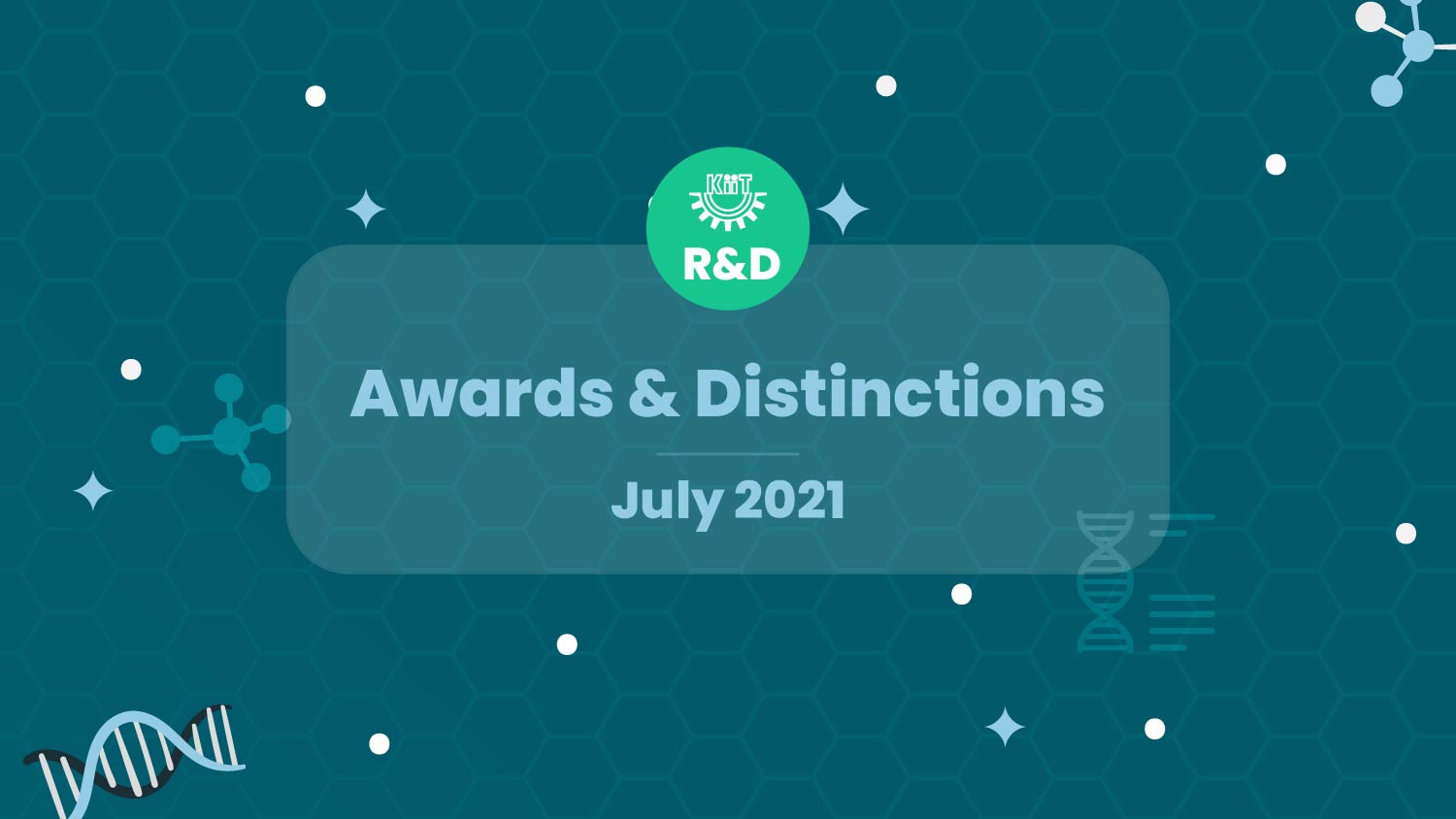 KiiT
R&D

Awards & Distinctions

July 2021